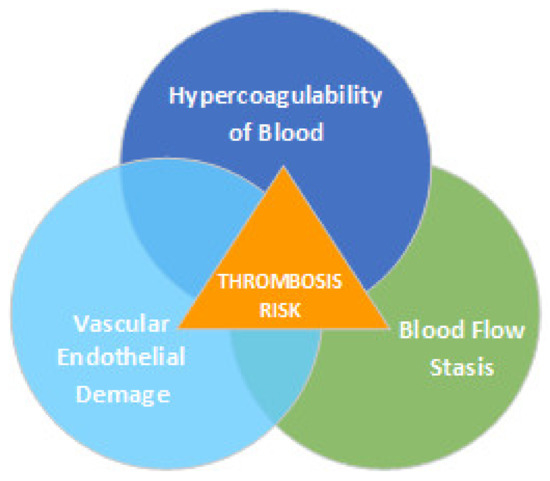 Hypercoagulability of Blood

THROMBOSIS RISK

Vascular Endothelial Demage

Blood Flow Stasis